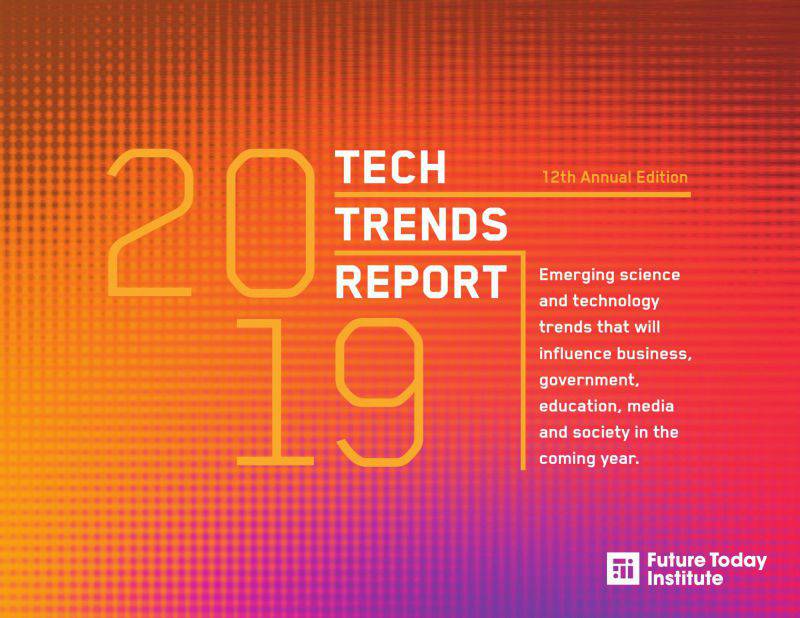 2019 TECH TRENDS REPORT

12th Annual Edition

Emerging science and technology trends that will influence business, government, education, media and society in the coming year.

Future Today Institute